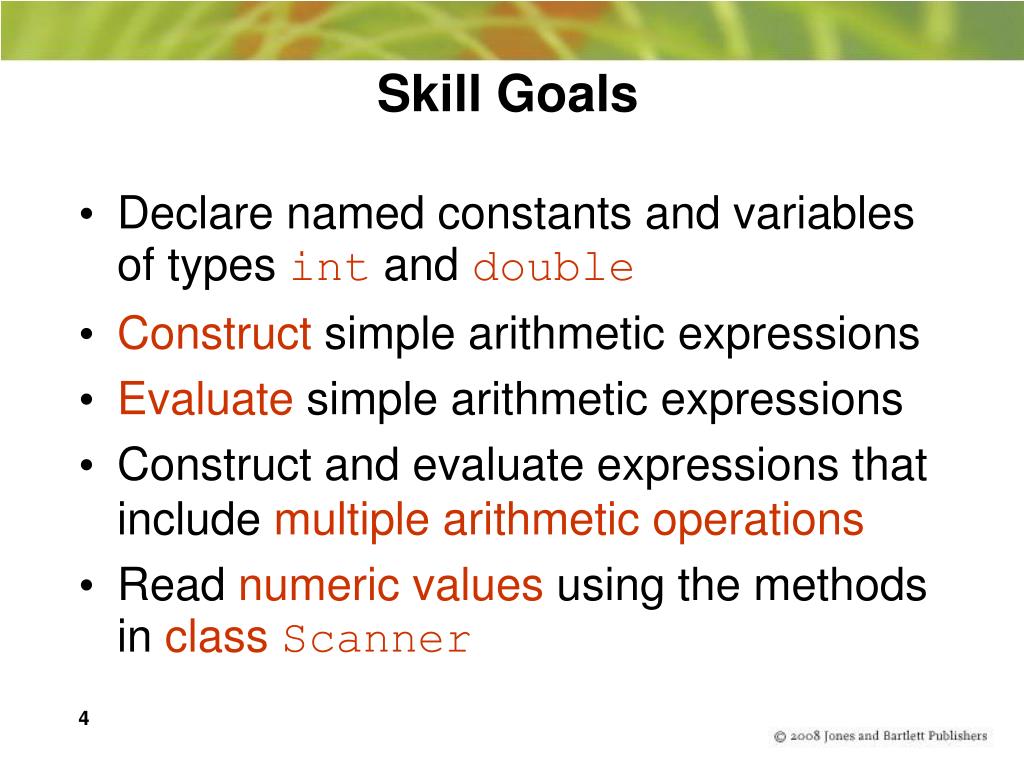 Skill Goals

• Declare named constants and variables of types int and double
• Construct simple arithmetic expressions
• Evaluate simple arithmetic expressions
• Construct and evaluate expressions that include multiple arithmetic operations
• Read numeric values using the methods in class Scanner

4

© 2008 Jones and Bartlett Publishers